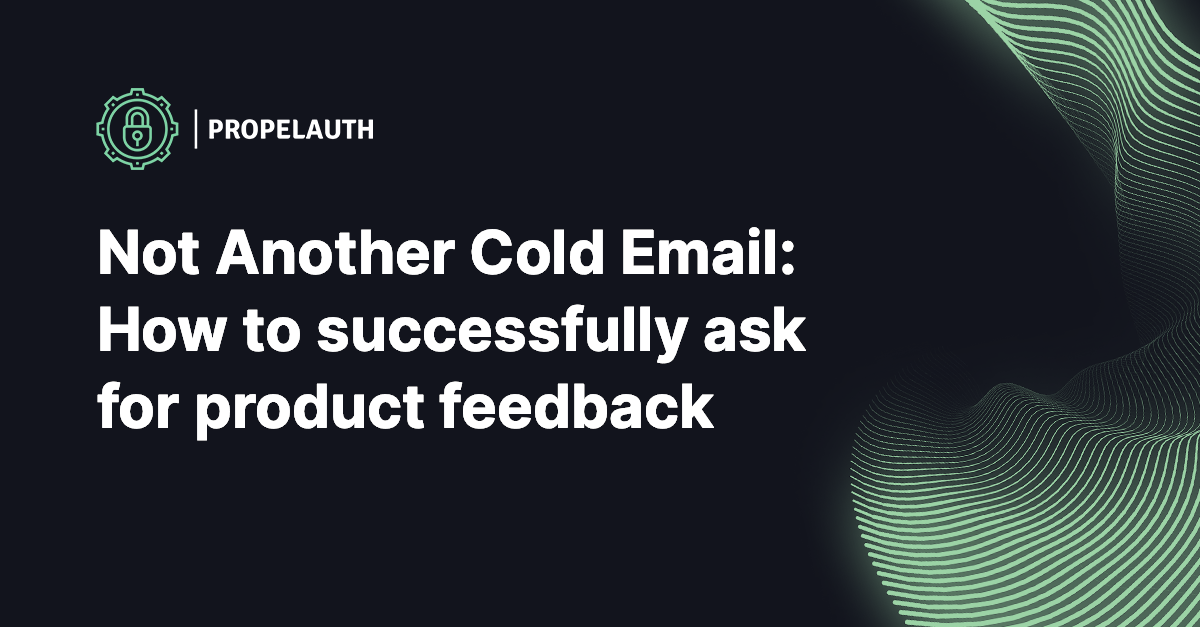 PROPELAUTH

Not Another Cold Email: How to successfully ask for product feedback